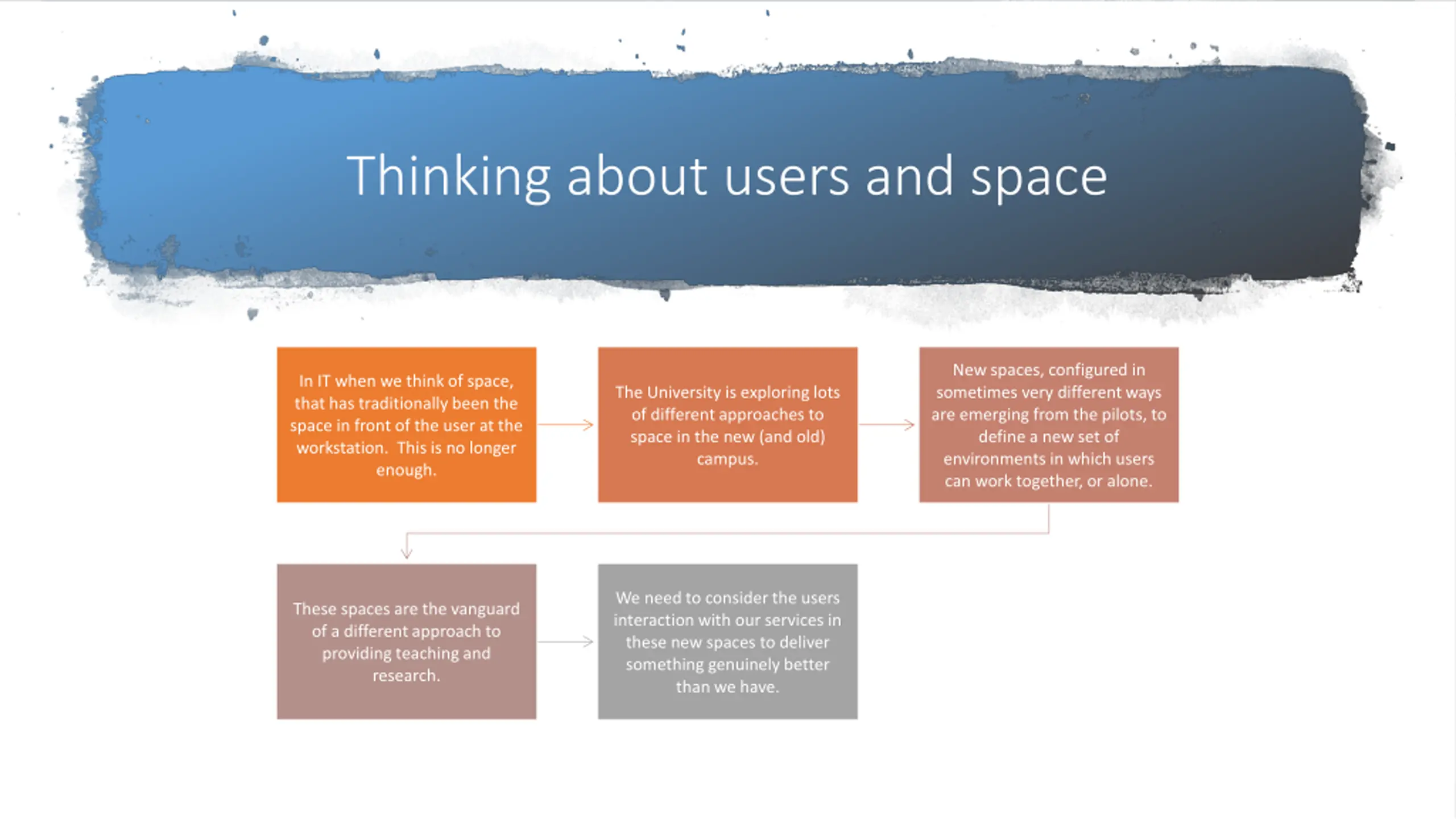 Thinking about users and space

In IT when we think of space, that has traditionally been the space in front of the user at the workstation. This is no longer enough.

The University is exploring lots of different approaches to space in the new (and old) campus.

New spaces, configured in sometimes very different ways are emerging from the pilots, to define a new set of environments in which users can work together, or alone.

These spaces are the vanguard of a different approach to providing teaching and research.

We need to consider the users interaction with our services in these new spaces to deliver something genuinely better than we have.